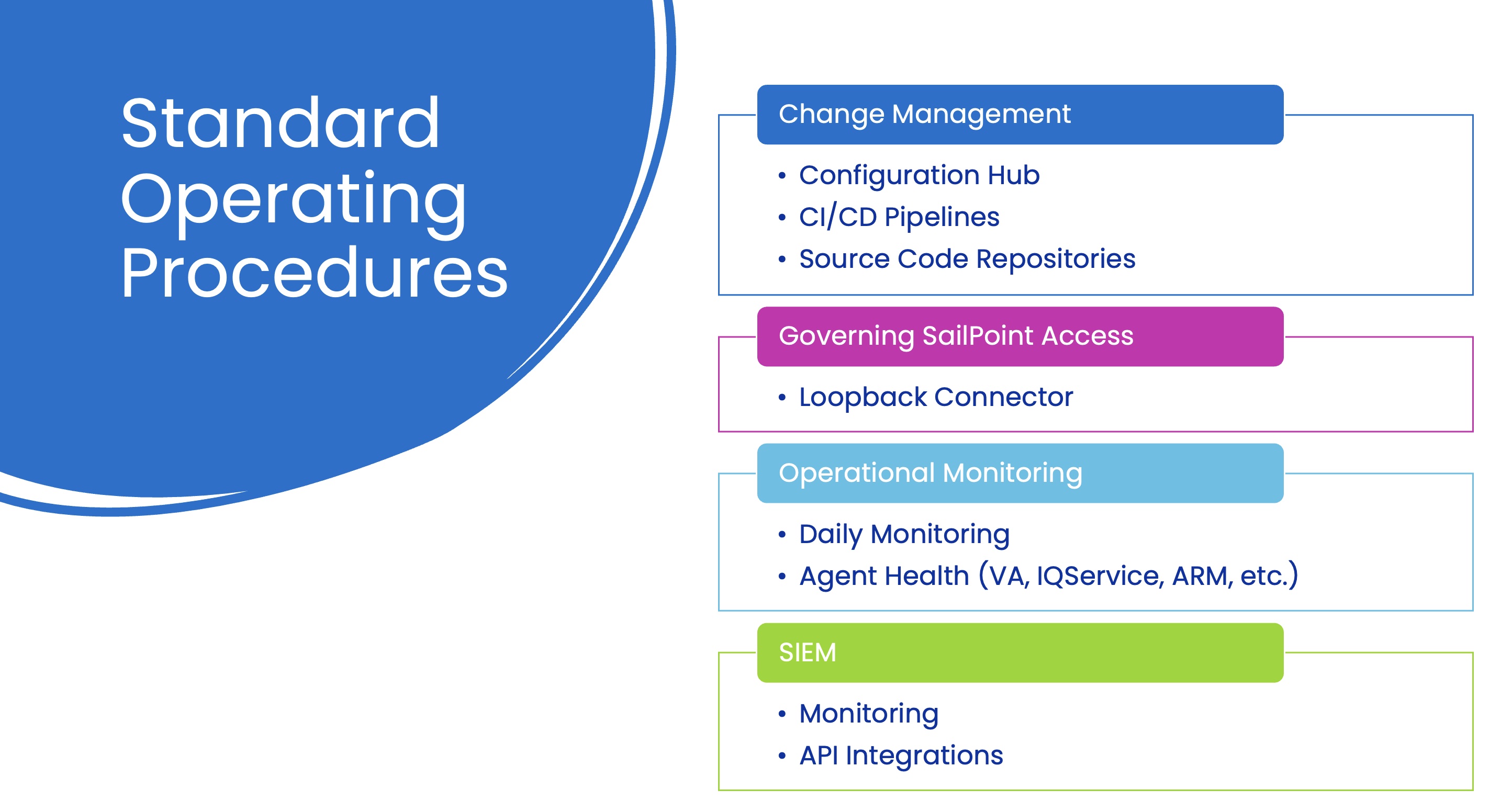 Standard Operating Procedures

Change Management

• Configuration Hub
• CI/CD Pipelines
• Source Code Repositories

Governing SailPoint Access

• Loopback Connector

Operational Monitoring

• Daily Monitoring
• Agent Health (VA, IQService, ARM, etc.)

SIEM

• Monitoring
• API Integrations